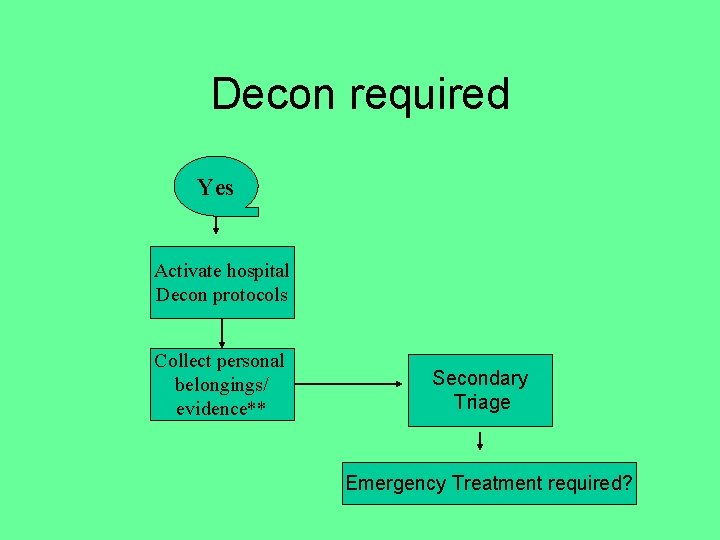 Decon required

Yes

Activate hospital Decon protocols

Collect personal belongings/ evidence**

Secondary Triage

Emergency Treatment required?